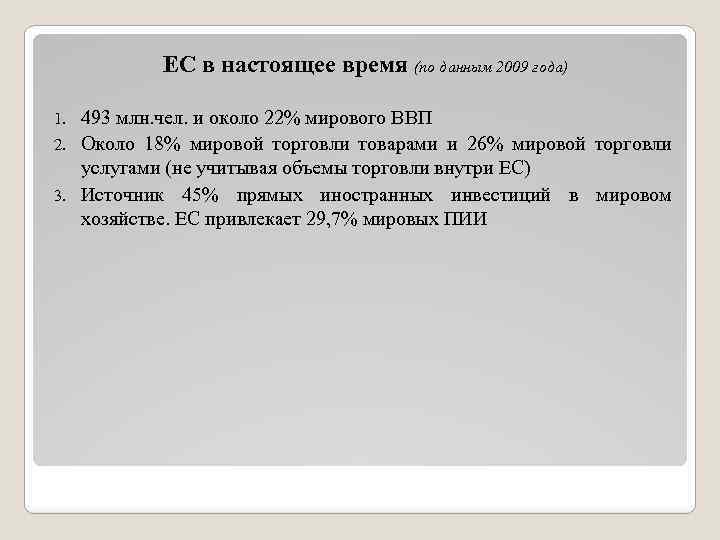 ЕС в настоящее время (по данным 2009 года)

1. 493 млн.чел. и около 22% мирового ВВП
2. Около 18% мировой торговли товарами и 26% мировой торговли услугами (не учитывая объемы торговли внутри ЕС)
3. Источник 45% прямых иностранных инвестиций в мировом хозяйстве. ЕС привлекает 29,7% мировых ПИИ